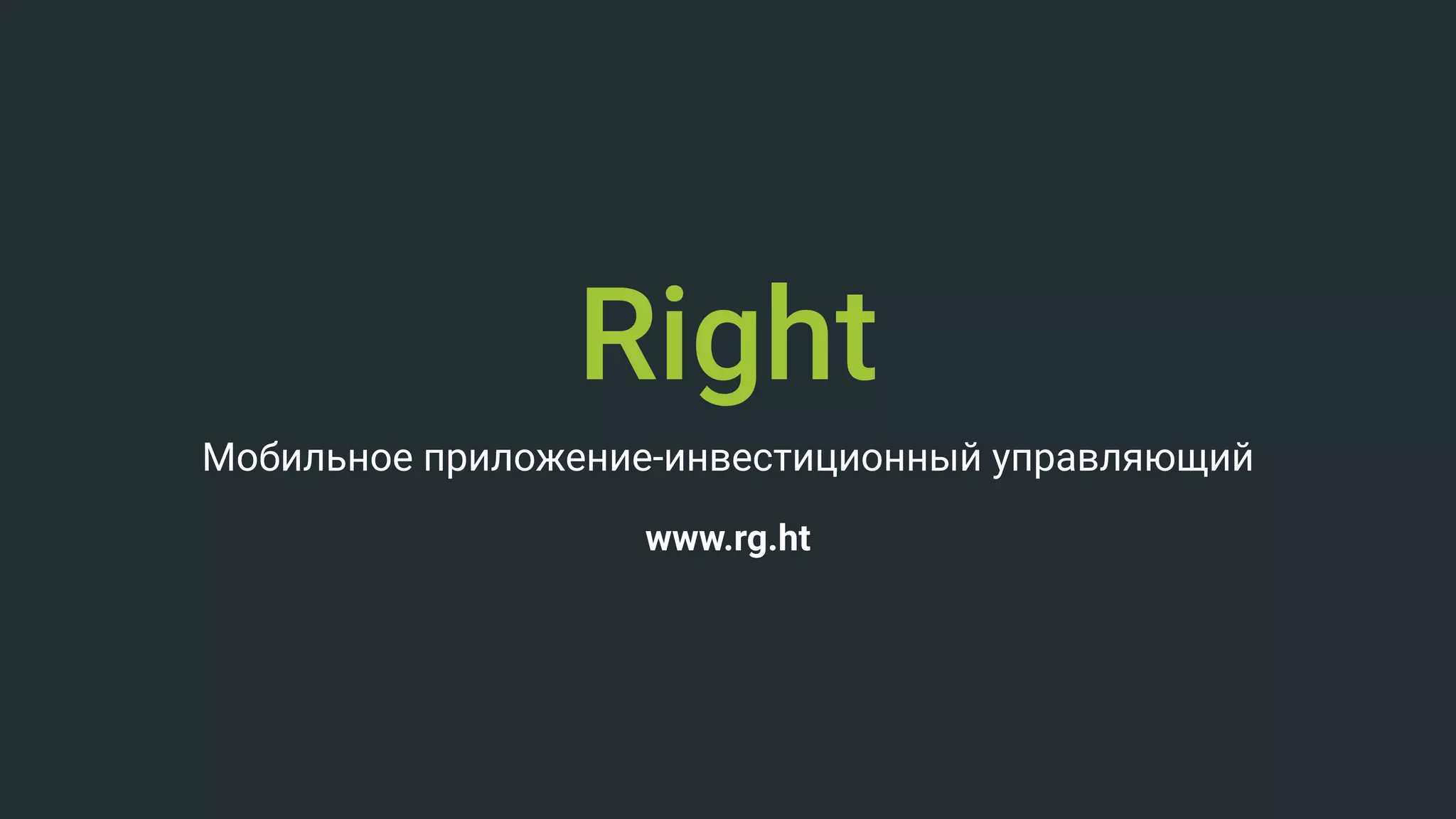 Right

Мобильное приложение-инвестиционный управляющий

www.rg.ht